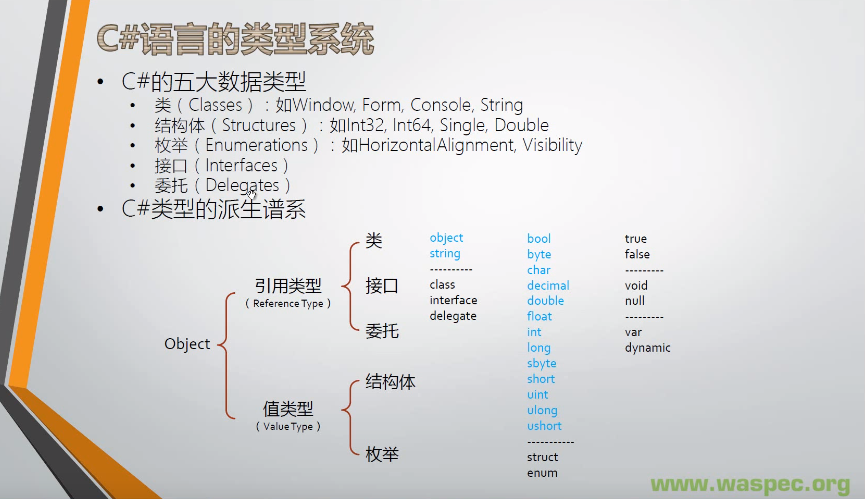 C#语言的类型系统

• C#的五大数据类型
 • 类（Classes）：如Window, Form, Console, String
 • 结构体（Structures）：如Int32, Int64, Single, Double
 • 枚举（Enumerations）：如HorizontalAlignment, Visibility
 • 接口（Interfaces）
 • 委托（Delegates）
• C#类型的派生谱系

Object

引用类型
（Reference Type）

值类型
（Value Type）

类

接口

委托

结构体

枚举

object
string
----------
class
interface
delegate

bool
byte
char
decimal
double
float
int
long
sbyte
short
uint
ulong
ushort
-----------
struct
enum

true
false
---------
void
null
---------
var
dynamic

www.waspec.org